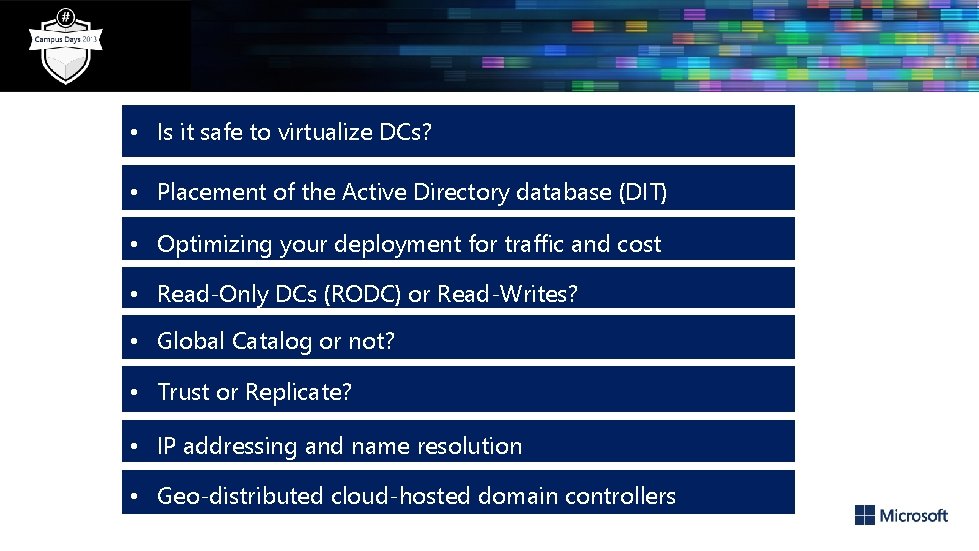 #
Campus Days 2013

• Is it safe to virtualize DCs?

• Placement of the Active Directory database (DIT)

• Optimizing your deployment for traffic and cost

• Read-Only DCs (RODC) or Read-Writes?

• Global Catalog or not?

• Trust or Replicate?

• IP addressing and name resolution

• Geo-distributed cloud-hosted domain controllers

Microsoft